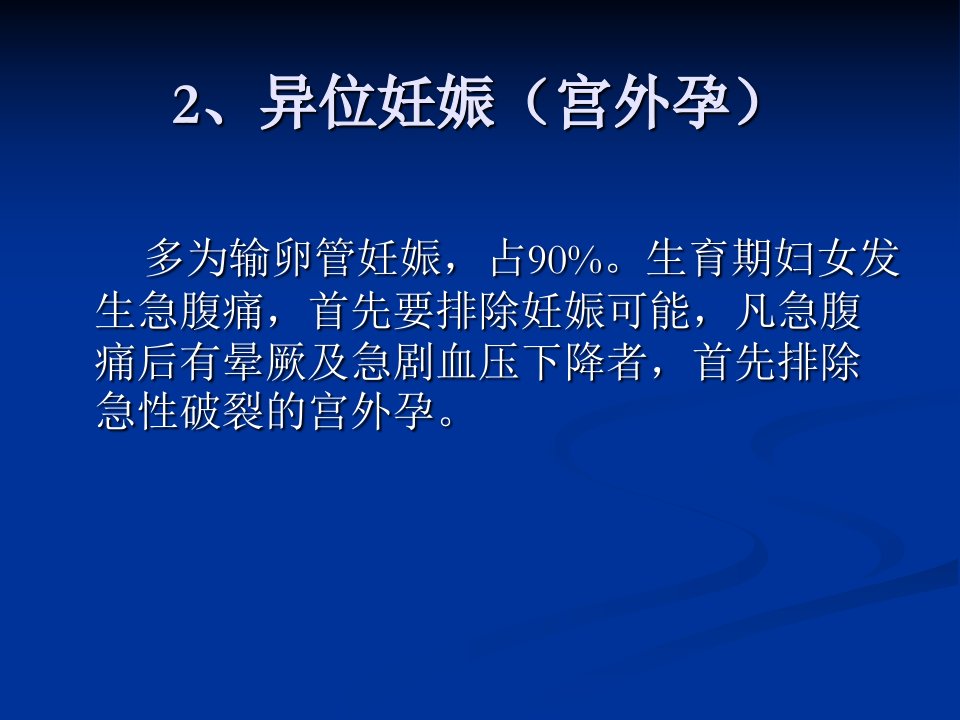 2、异位妊娠（宫外孕）

多为输卵管妊娠，占90%。生育期妇女发生急腹痛，首先要排除妊娠可能，凡急腹痛后有晕厥及急剧血压下降者，首先排除急性破裂的宫外孕。